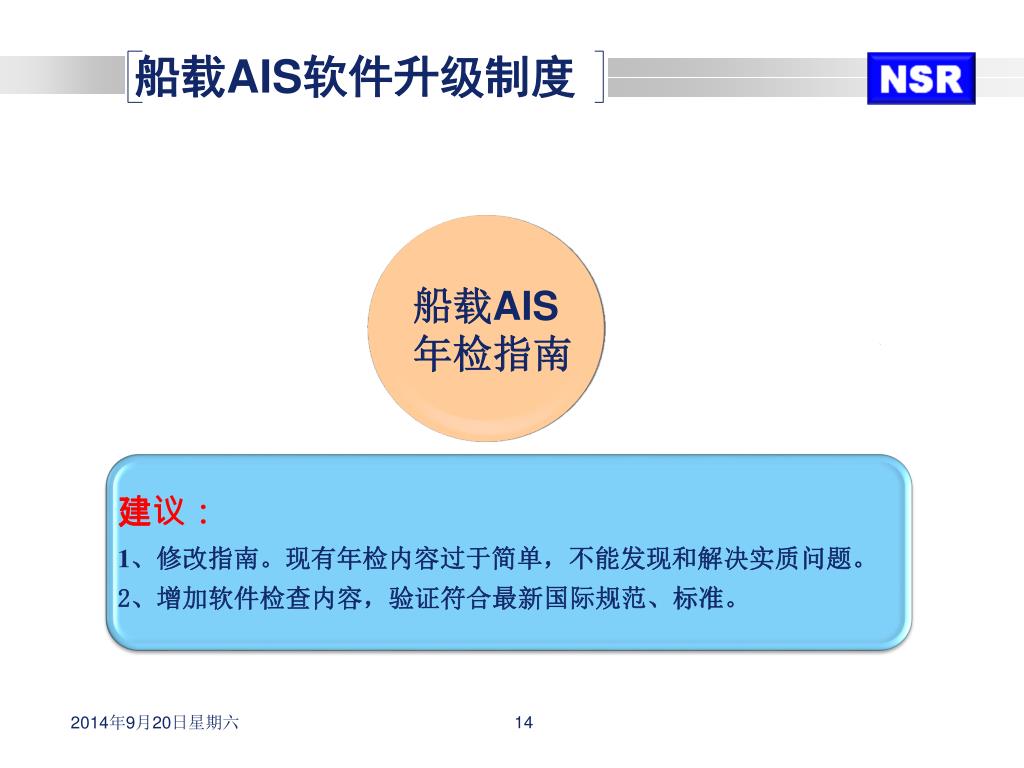 船载AIS软件升级制度

NSR

船载AIS
年检指南

建议：
1、修改指南。现有年检内容过于简单，不能发现和解决实质问题。
2、增加软件检查内容，验证符合最新国际规范、标准。

2014年9月20日星期六

14